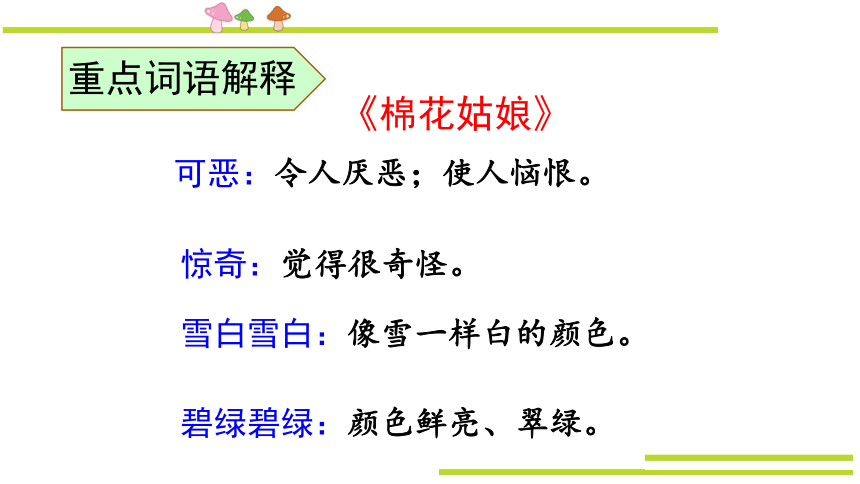 重点词语解释

《棉花姑娘》

可恶：令人厌恶；使人恼恨。

惊奇：觉得很奇怪。

雪白雪白：像雪一样白的颜色。

碧绿碧绿：颜色鲜亮、翠绿。